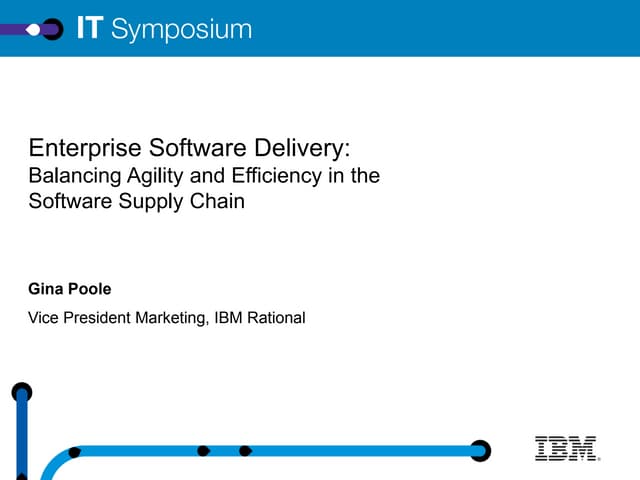 IT Symposium

Enterprise Software Delivery:
Balancing Agility and Efficiency in the Software Supply Chain

Gina Poole

Vice President Marketing, IBM Rational

IBM.